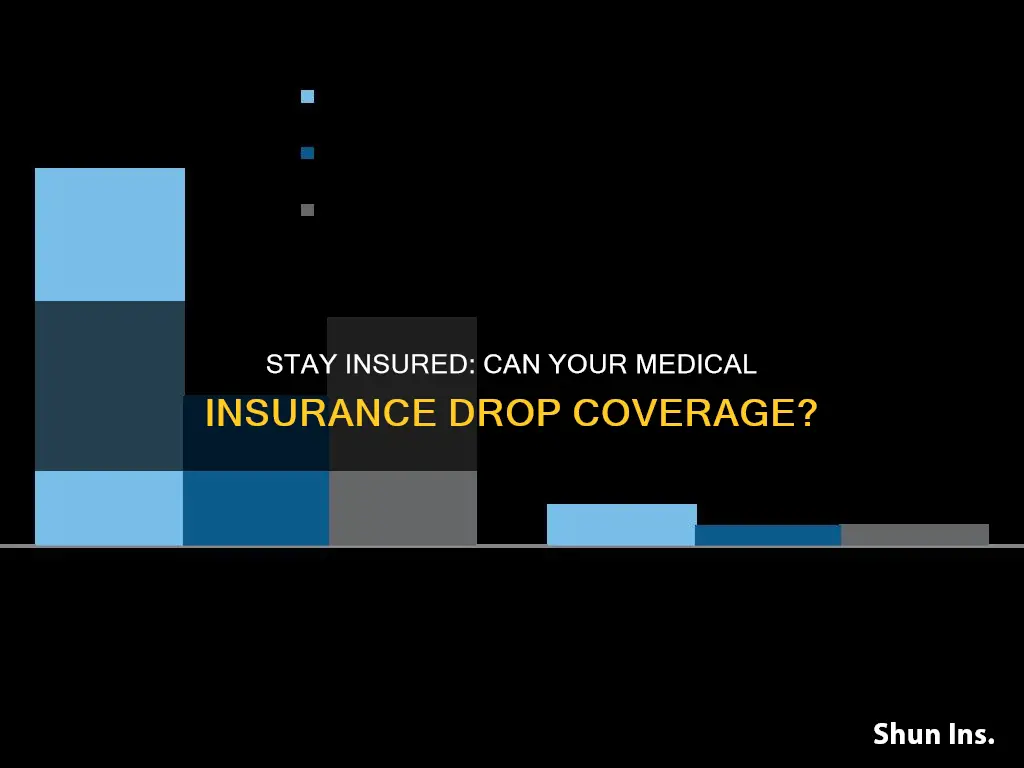 STAY INSURED: CAN YOUR MEDICAL INSURANCE DROP COVERAGE?

Shun Ins.